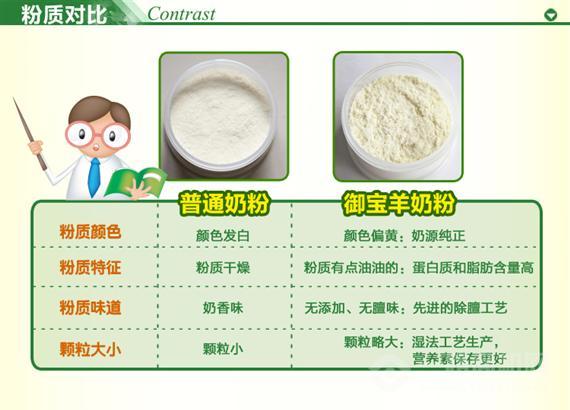 粉质对比 Contrast

|  | 普通奶粉 | 御宝羊奶粉 |
|---|---|---|
| 粉质颜色 | 颜色发白 | 颜色偏黄：奶源纯正 |
| 粉质特征 | 粉质干燥 | 粉质有点油油的：蛋白质和脂肪含量高 |
| 粉质味道 | 奶香味 | 无添加、无膻味：先进的除膻工艺 |
| 颗粒大小 | 颗粒小 | 颗粒略大：湿法工艺生产，营养素保存更好 |